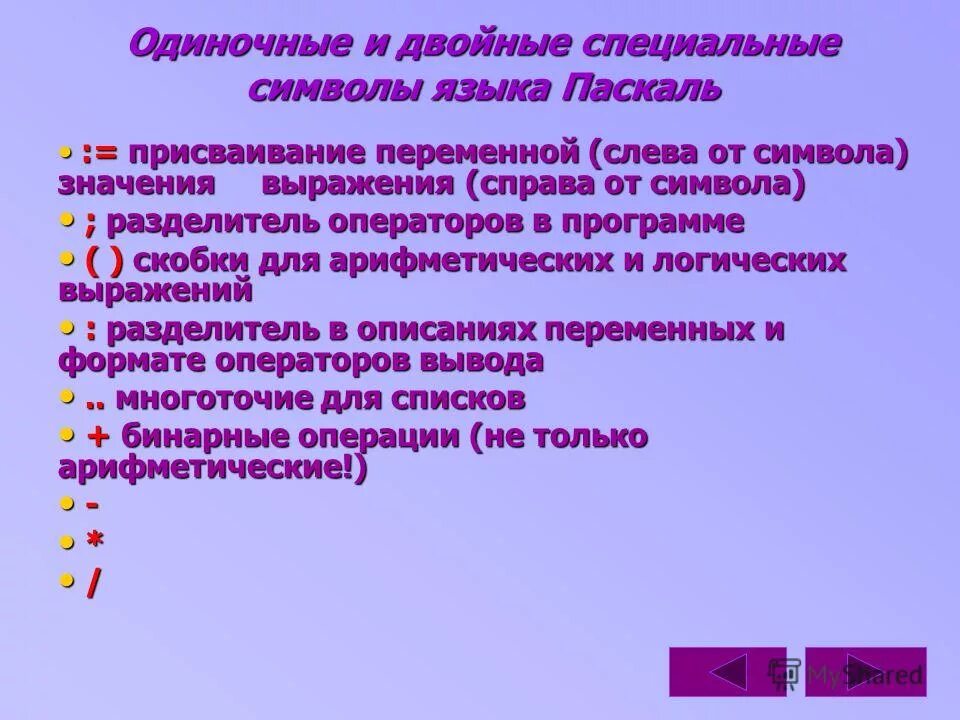 Одиночные и двойные специальные символы языка Паскаль

• := присваивание переменной (слева от символа) значения выражения (справа от символа)
• ; разделитель операторов в программе
• ( ) скобки для арифметических и логических выражений
• : разделитель в описаниях переменных и формате операторов вывода
• .. многоточие для списков
• + бинарные операции (не только арифметические!)
• -
• *
• /

MyShared